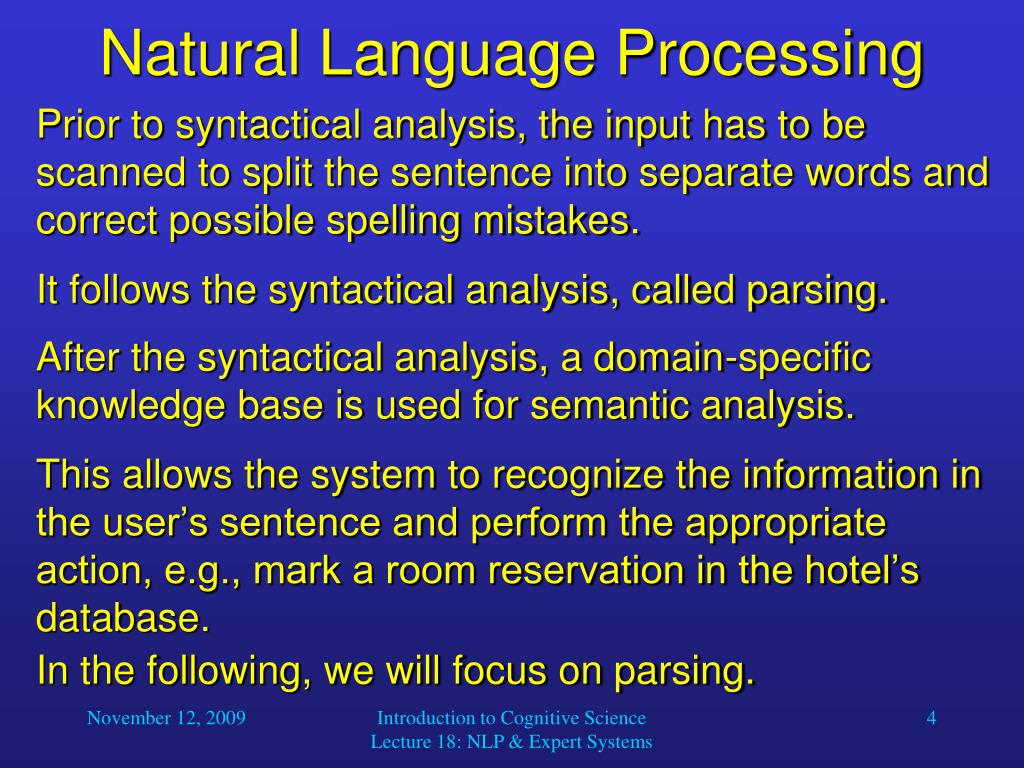 Natural Language Processing

Prior to syntactical analysis, the input has to be scanned to split the sentence into separate words and correct possible spelling mistakes.

It follows the syntactical analysis, called parsing.

After the syntactical analysis, a domain-specific knowledge base is used for semantic analysis.

This allows the system to recognize the information in the user's sentence and perform the appropriate action, e.g., mark a room reservation in the hotel's database.

In the following, we will focus on parsing.

November 12, 2009

Introduction to Cognitive Science
Lecture 18: NLP & Expert Systems

4